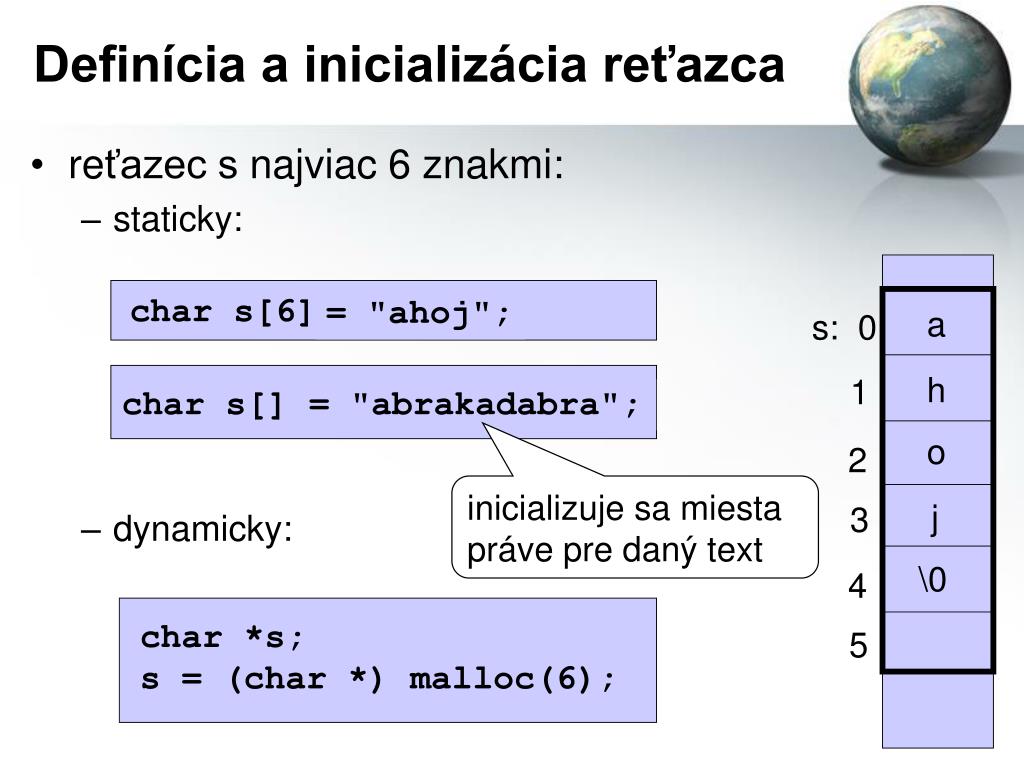 Definícia a inicializácia reťazca

• reťazec s najviac 6 znakmi:
– staticky:

char s[6] = "ahoj";

char s[] = "abrakadabra";

inicializuje sa miesta práve pre daný text

– dynamicky:

char *s;
s = (char *) malloc(6);

s: 0 a
1 h
2 o
3 j
4 \0
5